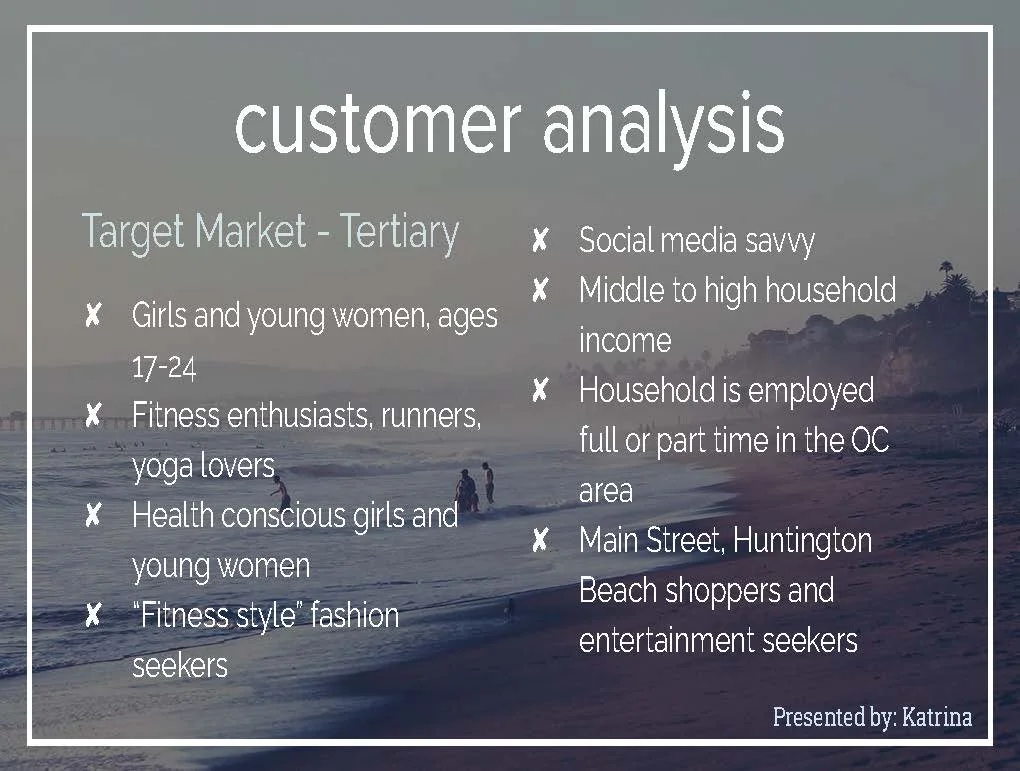 customer analysis

Target Market - Tertiary

✘ Girls and young women, ages 17-24
✘ Fitness enthusiasts, runners, yoga lovers
✘ Health conscious girls and young women
✘ "Fitness style" fashion seekers

✘ Social media savvy
✘ Middle to high household income
✘ Household is employed full or part time in the OC area
✘ Main Street, Huntington Beach shoppers and entertainment seekers

Presented by: Katrina